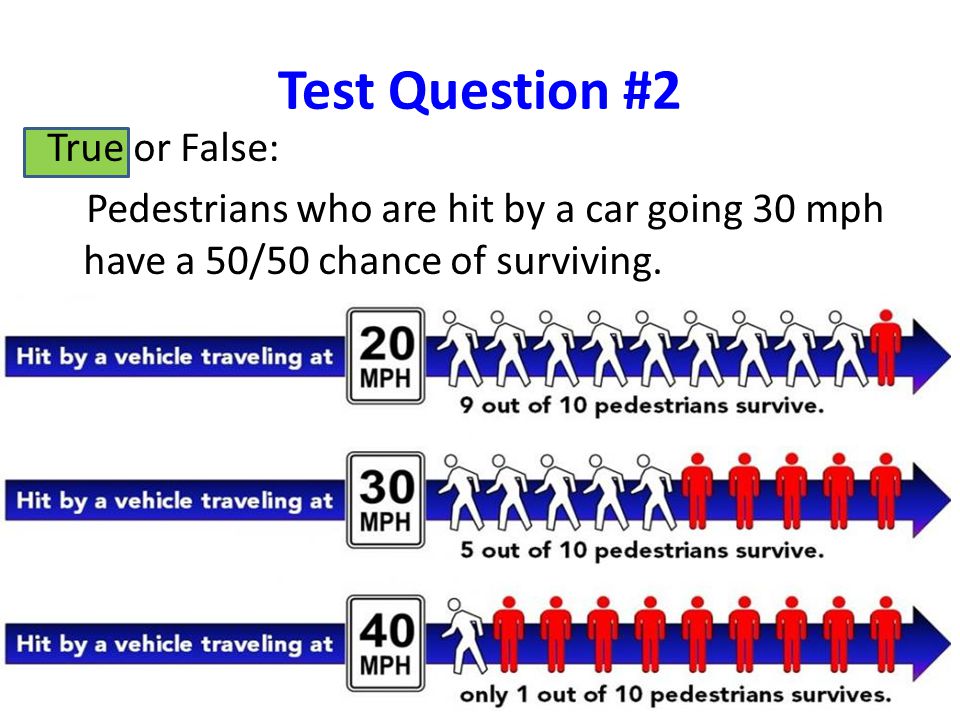 Test Question #2

True or False:

Pedestrians who are hit by a car going 30 mph have a 50/50 chance of surviving.

Hit by a vehicle traveling at 20 MPH
9 out of 10 pedestrians survive.

Hit by a vehicle traveling at 30 MPH
5 out of 10 pedestrians survive.

Hit by a vehicle traveling at 40 MPH
only 1 out of 10 pedestrians survives.